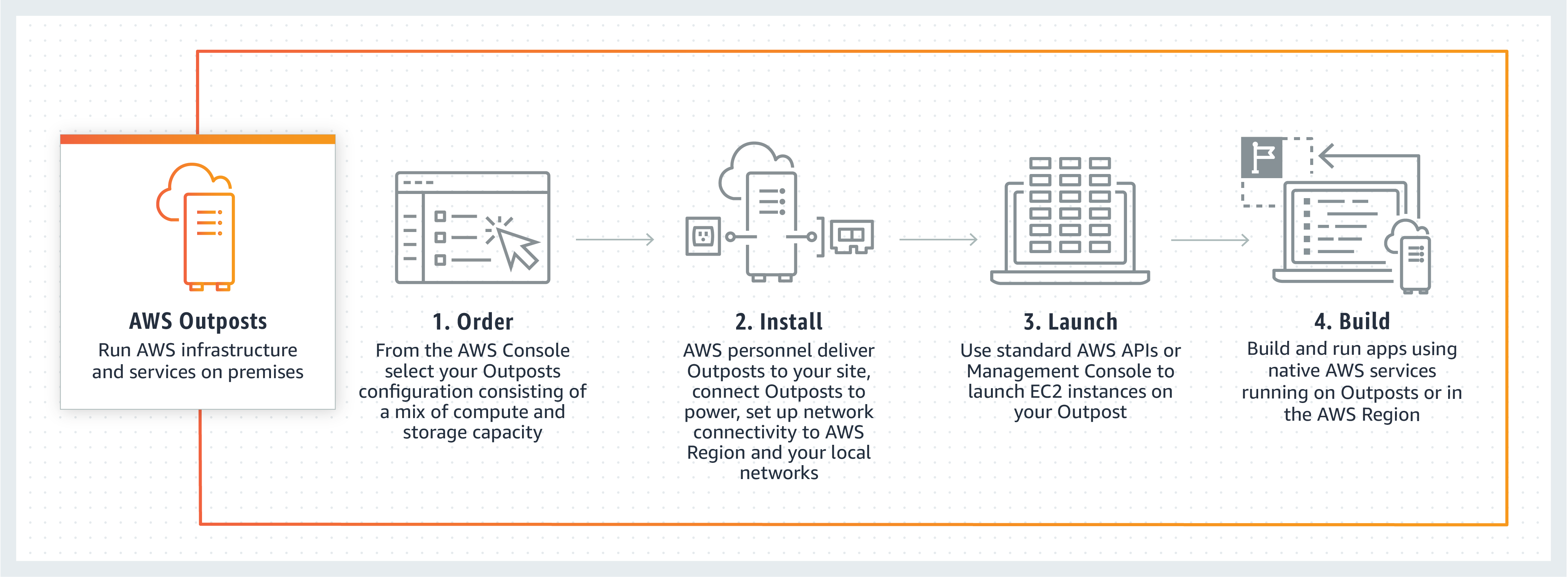 AWS Outposts
Run AWS infrastructure and services on premises

1. Order
From the AWS Console select your Outposts configuration consisting of a mix of compute and storage capacity

2. Install
AWS personnel deliver Outposts to your site, connect Outposts to power, set up network connectivity to AWS Region and your local networks

3. Launch
Use standard AWS APIs or Management Console to launch EC2 instances on your Outpost

4. Build
Build and run apps using native AWS services running on Outposts or in the AWS Region